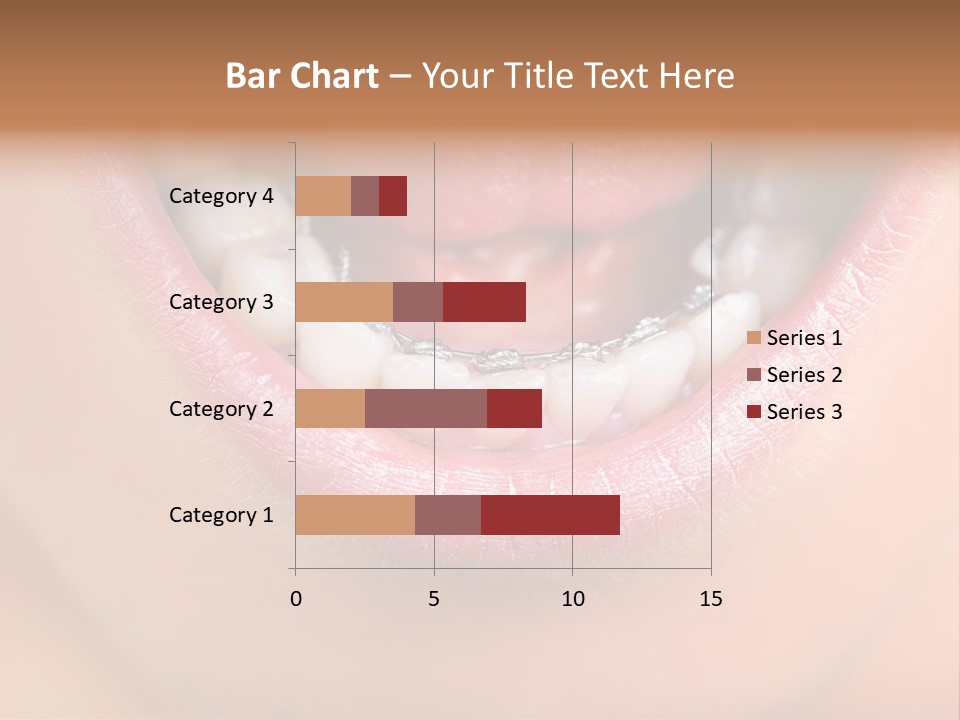 Bar Chart – Your Title Text Here

Category 4
Category 3
Category 2
Category 1

0 5 10 15

Series 1
Series 2
Series 3